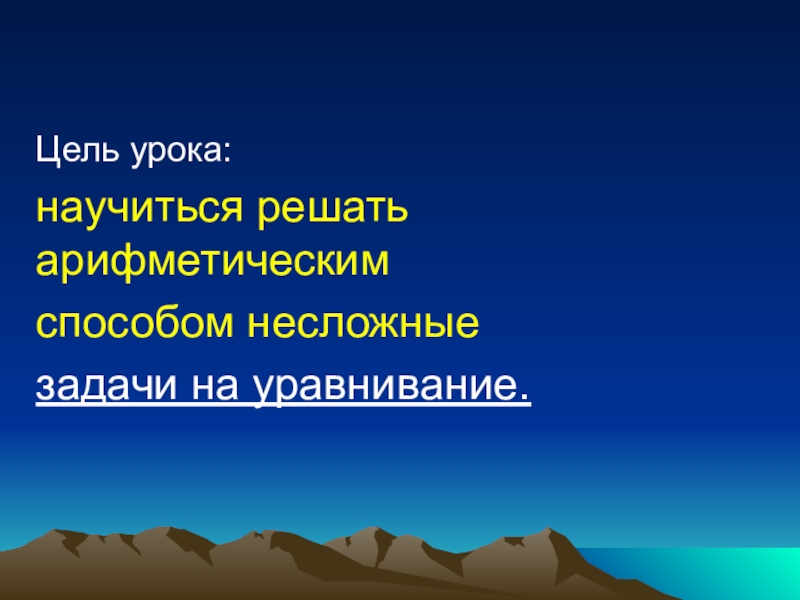 Цель урока:

научиться решать арифметическим

способом несложные

задачи на уравнивание.